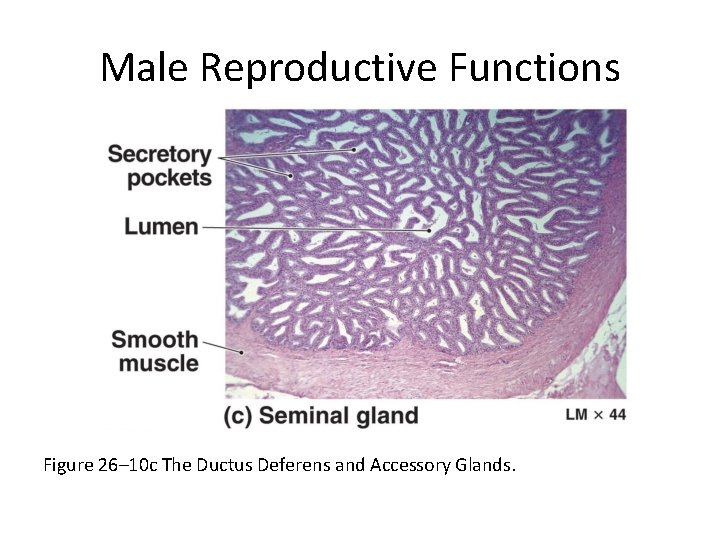 Male Reproductive Functions

Secretory pockets

Lumen

Smooth muscle

(c) Seminal gland

LM × 44

Figure 26–10c The Ductus Deferens and Accessory Glands.